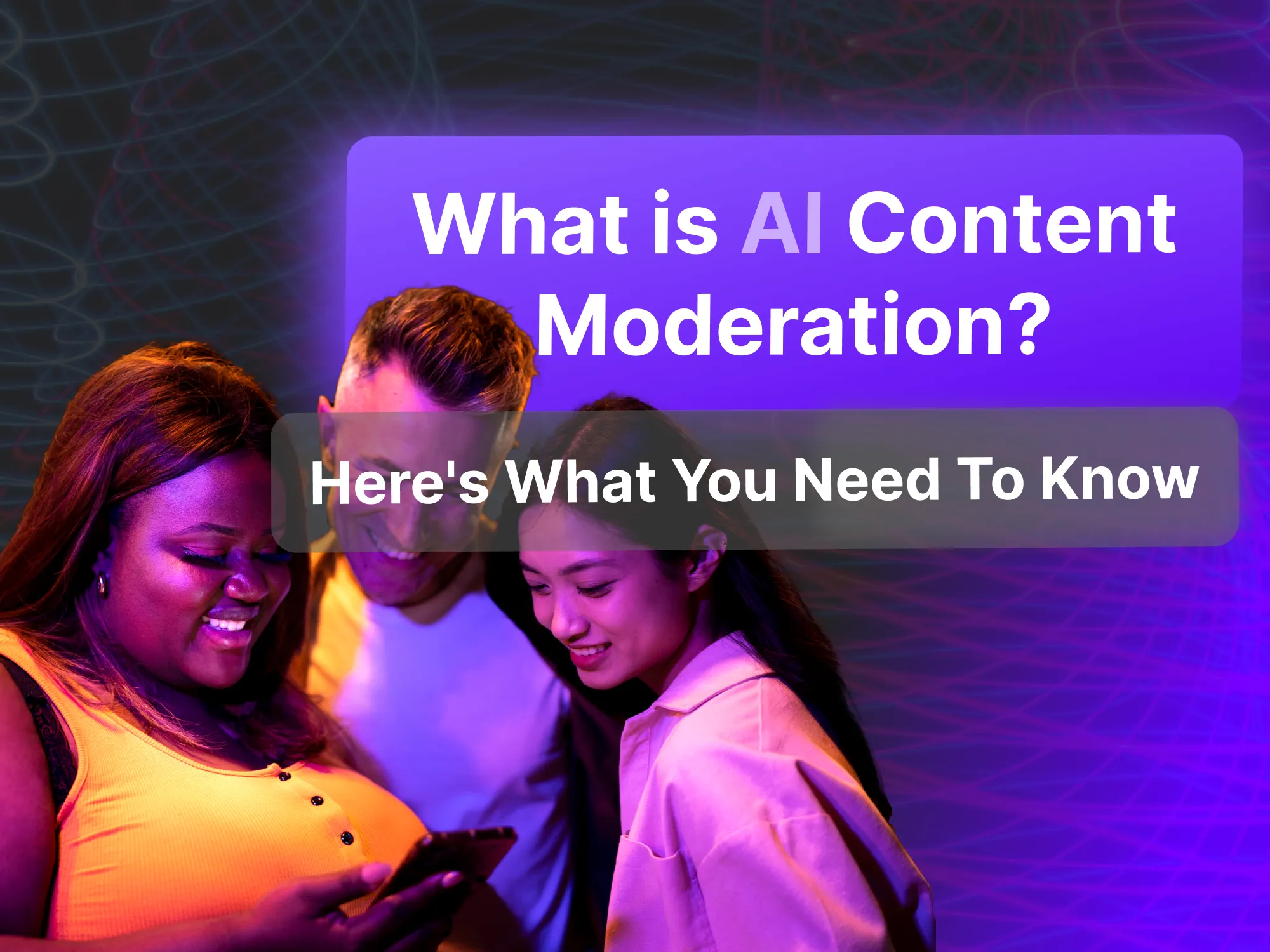 What is AI Content Moderation?

Here's What You Need To Know